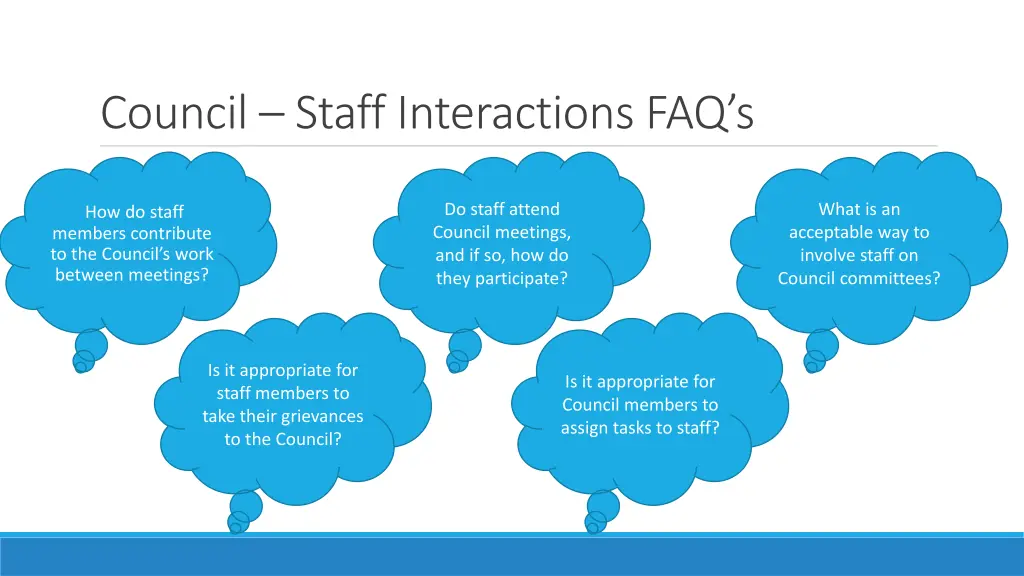 Council – Staff Interactions FAQ’s

How do staff members contribute to the Council’s work between meetings?

Do staff attend Council meetings, and if so, how do they participate?

What is an acceptable way to involve staff on Council committees?

Is it appropriate for staff members to take their grievances to the Council?

Is it appropriate for Council members to assign tasks to staff?